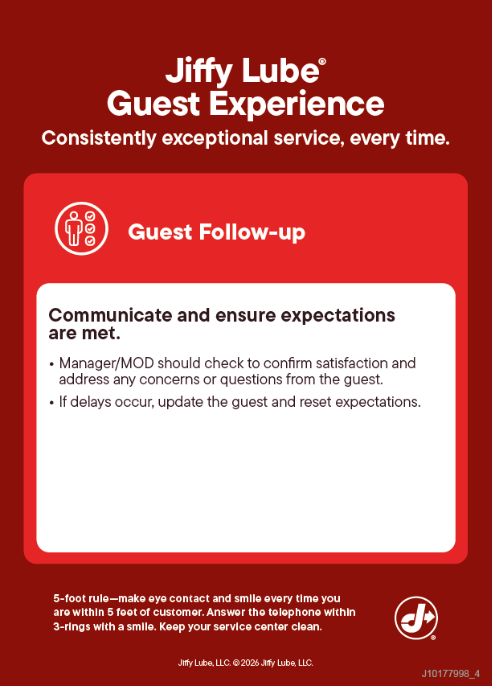 Jiffy Lube®
Guest Experience

Consistently exceptional service, every time.

Guest Follow-up

Communicate and ensure expectations are met.

• Manager/MOD should check to confirm satisfaction and address any concerns or questions from the guest.
• If delays occur, update the guest and reset expectations.

5-foot rule—make eye contact and smile every time you are within 5 feet of customer. Answer the telephone within 3-rings with a smile. Keep your service center clean.

Jiffy Lube, LLC. © 2026 Jiffy Lube, LLC.

J10177998_4